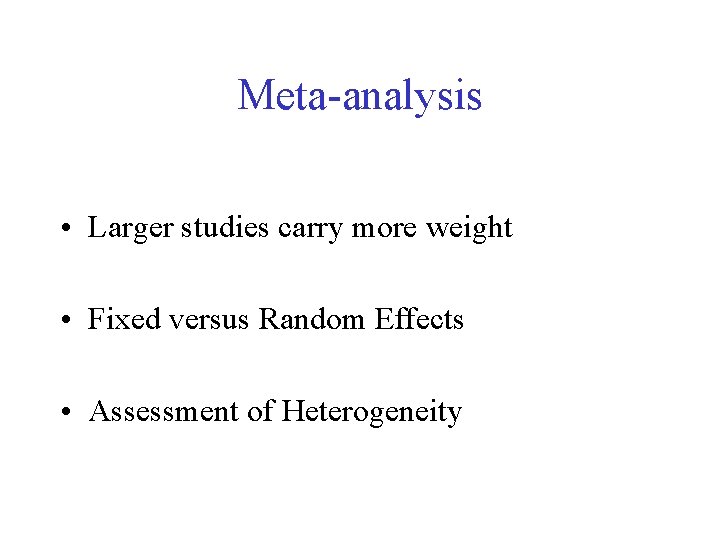 Meta-analysis

• Larger studies carry more weight

• Fixed versus Random Effects

• Assessment of Heterogeneity